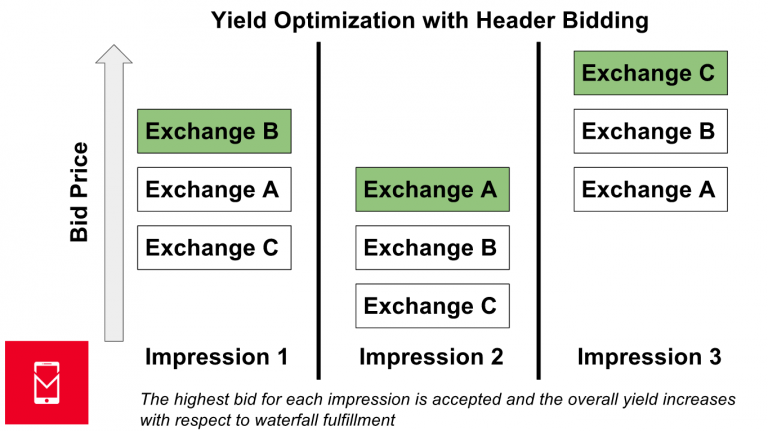 Yield Optimization with Header Bidding

Bid Price

Exchange B
Exchange A
Exchange C
Impression 1

Exchange A
Exchange B
Exchange C
Impression 2

Exchange C
Exchange B
Exchange A
Impression 3

The highest bid for each impression is accepted and the overall yield increases with respect to waterfall fulfillment